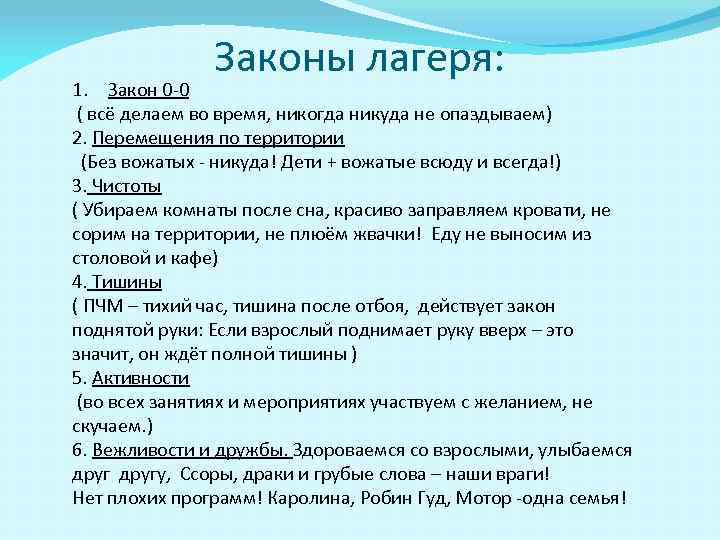 Законы лагеря:

1. Закон 0-0
( всё делаем во время, никогда никуда не опаздываем)
2. Перемещения по территории
(Без вожатых - никуда! Дети + вожатые всюду и всегда!)
3. Чистоты
( Убираем комнаты после сна, красиво заправляем кровати, не сорим на территории, не плюём жвачки! Еду не выносим из столовой и кафе)
4. Тишины
( ПЧМ – тихий час, тишина после отбоя, действует закон поднятой руки: Если взрослый поднимает руку вверх – это значит, он ждёт полной тишины )
5. Активности
(во всех занятиях и мероприятиях участвуем с желанием, не скучаем.)
6. Вежливости и дружбы. Здороваемся со взрослыми, улыбаемся друг другу, Ссоры, драки и грубые слова – наши враги!
Нет плохих программ! Каролина, Робин Гуд, Мотор -одна семья!